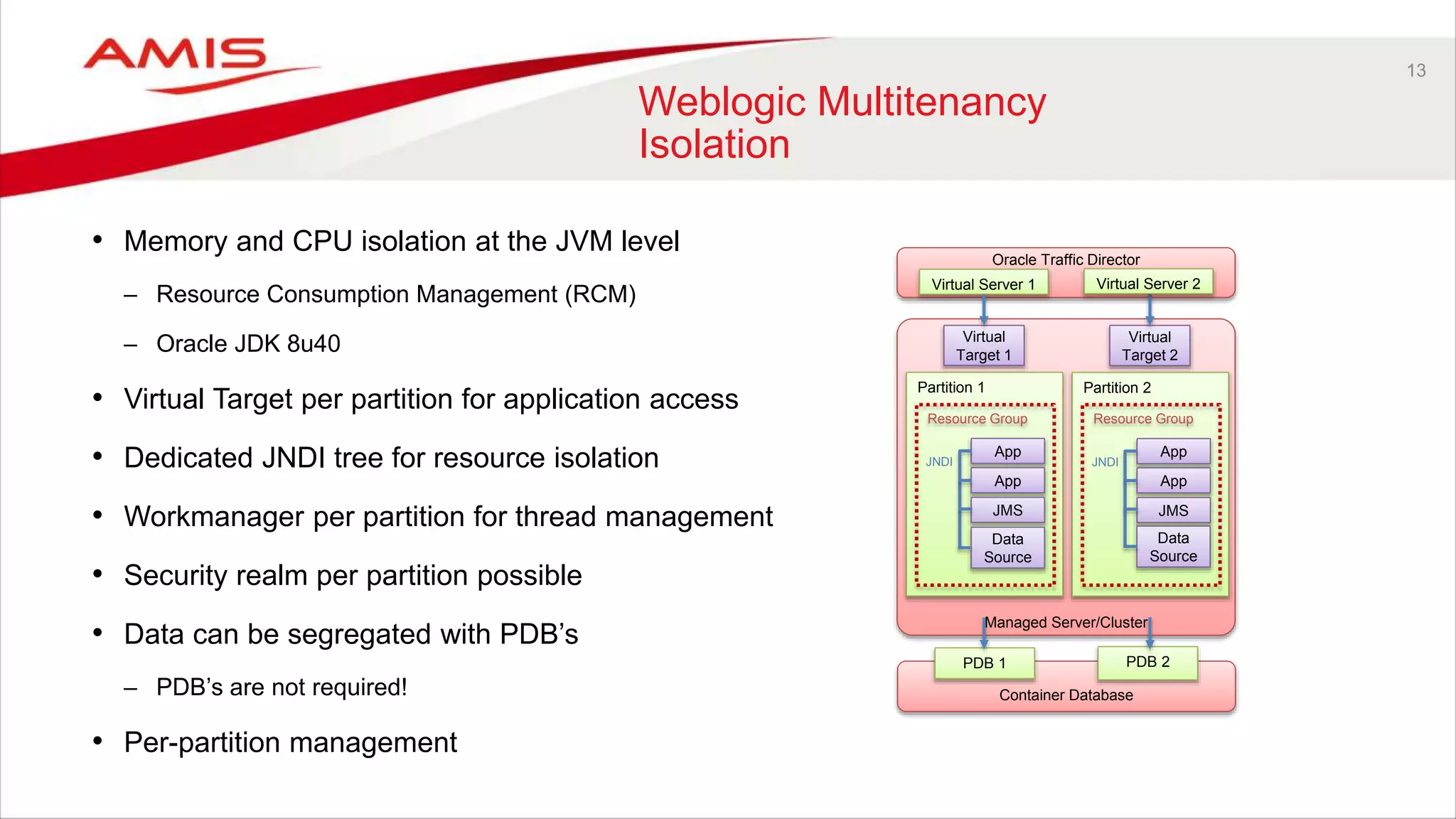 AMIS

13

Weblogic Multitenancy Isolation

• Memory and CPU isolation at the JVM level
  – Resource Consumption Management (RCM)
  – Oracle JDK 8u40
• Virtual Target per partition for application access
• Dedicated JNDI tree for resource isolation
• Workmanager per partition for thread management
• Security realm per partition possible
• Data can be segregated with PDB's
  – PDB's are not required!
• Per-partition management

Oracle Traffic Director
Virtual Server 1
Virtual Server 2
Virtual Target 1
Virtual Target 2
Partition 1
Resource Group
JNDI
App
App
JMS
Data Source
Partition 2
Resource Group
JNDI
App
App
JMS
Data Source
Managed Server/Cluster
PDB 1
PDB 2
Container Database